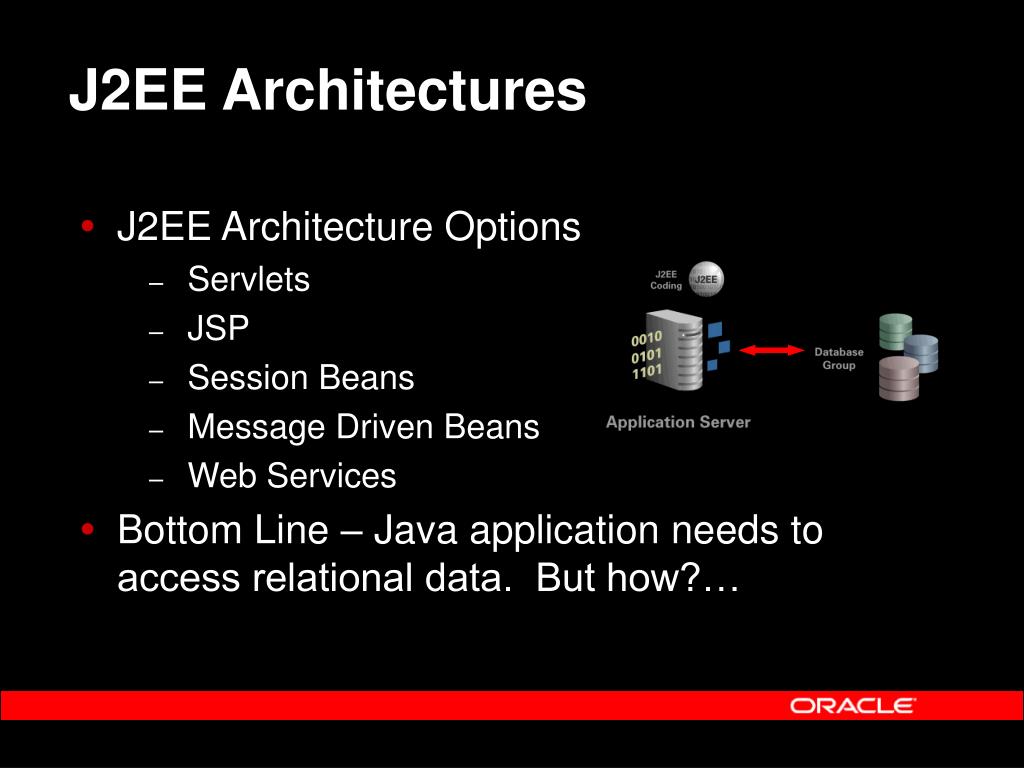 J2EE Architectures

• J2EE Architecture Options
– Servlets
– JSP
– Session Beans
– Message Driven Beans
– Web Services

J2EE Coding J2EE

0010
0101
1101

Database Group

Application Server

• Bottom Line – Java application needs to access relational data. But how?…

ORACLE